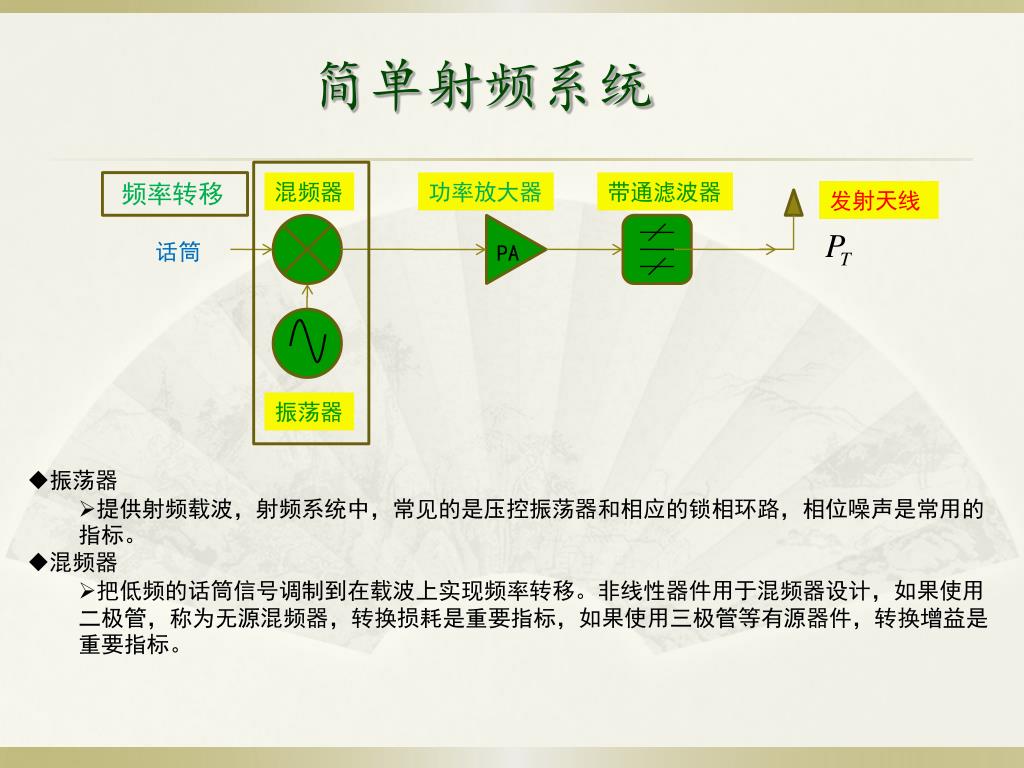 简单射频系统

频率转移

混频器

功率放大器

带通滤波器

发射天线

话筒

PA

$P_T$

振荡器

◆振荡器

➢提供射频载波，射频系统中，常见的是压控振荡器和相应的锁相环路，相位噪声是常用的指标。

◆混频器

➢把低频的话筒信号调制到在载波上实现频率转移。非线性器件用于混频器设计，如果使用二极管，称为无源混频器，转换损耗是重要指标，如果使用三极管等有源器件，转换增益是重要指标。